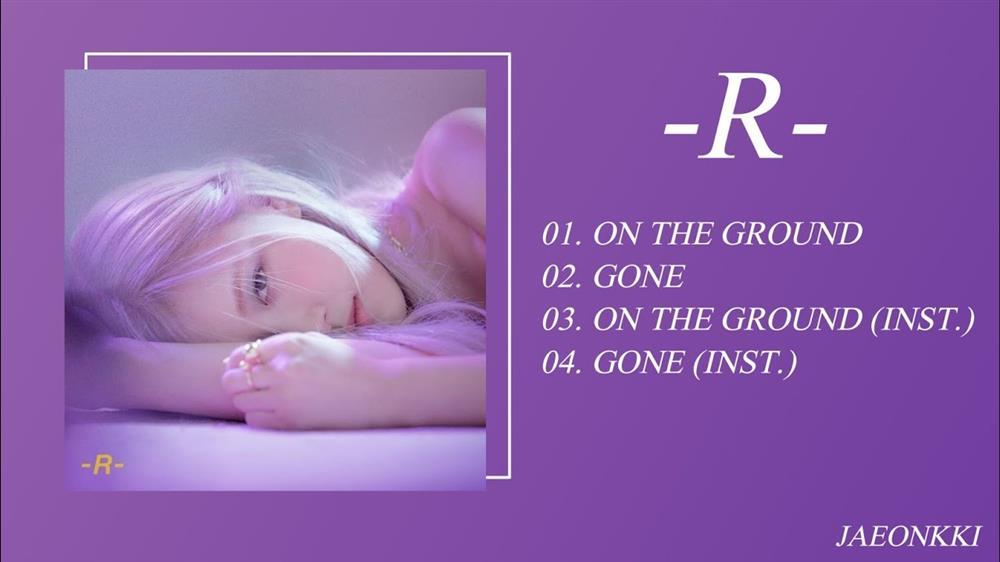 -R-

-R-

01. ON THE GROUND
02. GONE
03. ON THE GROUND (INST.)
04. GONE (INST.)

JAEONKKI